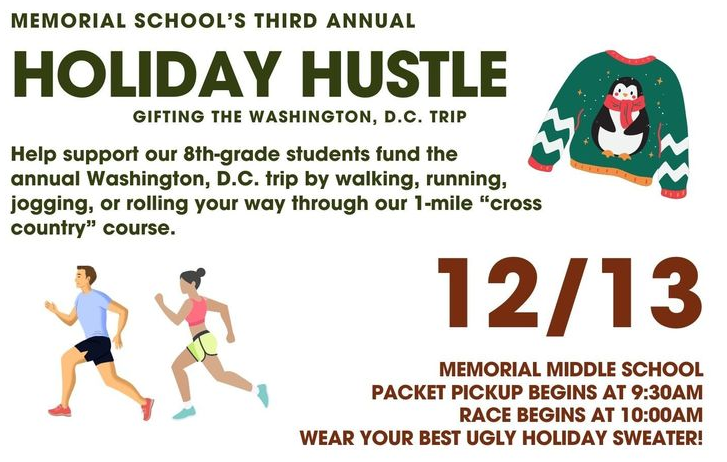 MEMORIAL SCHOOL'S THIRD ANNUAL

HOLIDAY HUSTLE

GIFTING THE WASHINGTON, D.C. TRIP

Help support our 8th-grade students fund the annual Washington, D.C. trip by walking, running, jogging, or rolling your way through our 1-mile "cross country" course.

12/13

MEMORIAL MIDDLE SCHOOL
PACKET PICKUP BEGINS AT 9:30AM
RACE BEGINS AT 10:00AM
WEAR YOUR BEST UGLY HOLIDAY SWEATER!